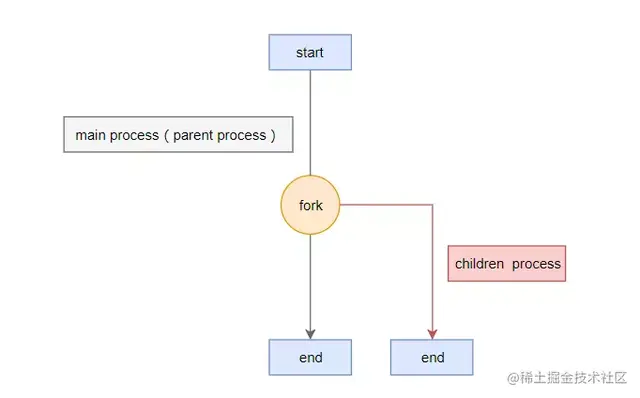 start

main process ( parent process )

fork

children process

end

end

@稀土掘金技术社区